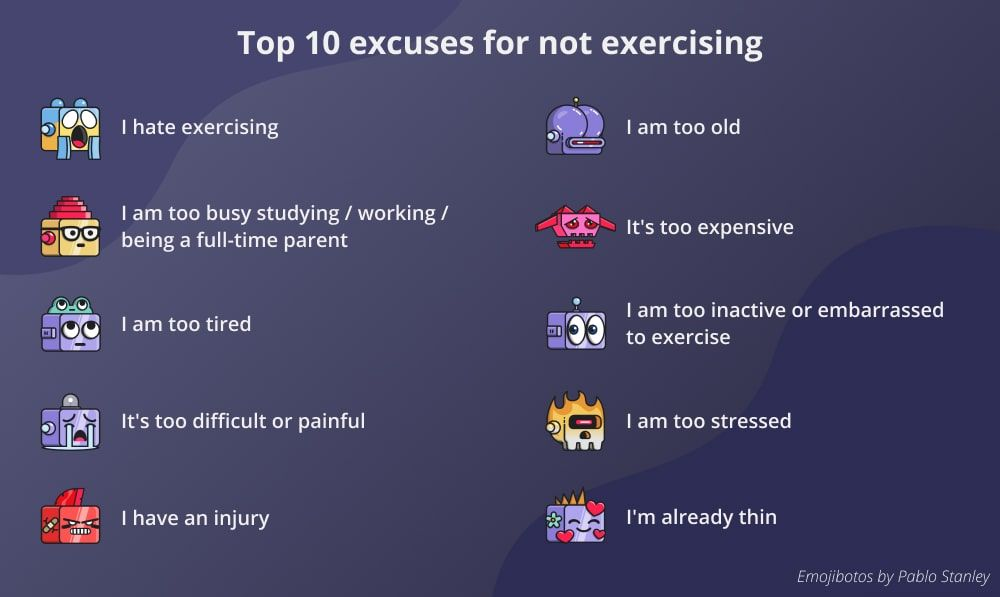 Top 10 excuses for not exercising

I hate exercising

I am too busy studying / working / being a full-time parent

I am too tired

It's too difficult or painful

I have an injury

I am too old

It's too expensive

I am too inactive or embarrassed to exercise

I am too stressed

I'm already thin

Emojibotos by Pablo Stanley